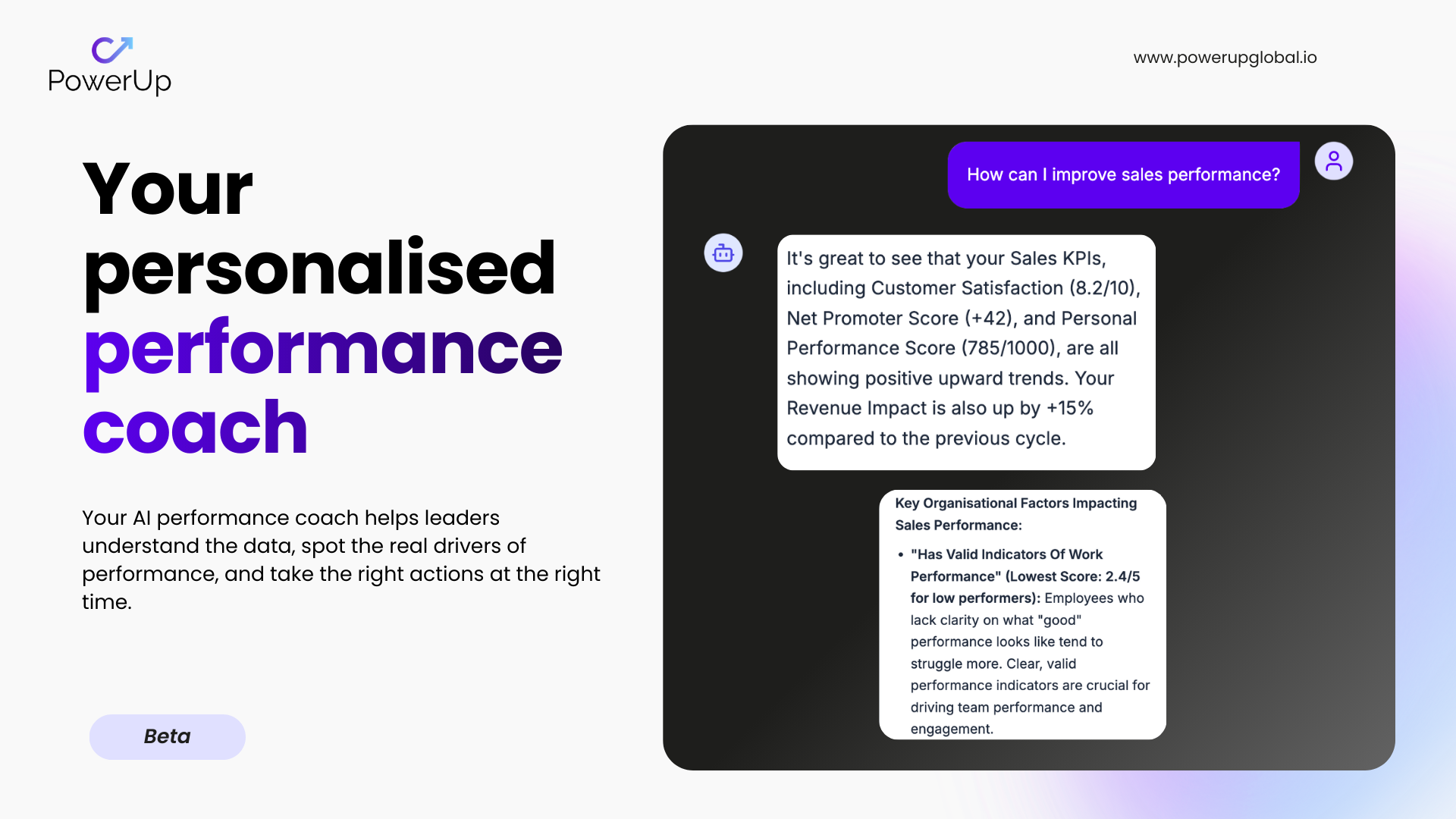 PowerUp

www.powerupglobal.io

Your personalised performance coach

Your AI performance coach helps leaders understand the data, spot the real drivers of performance, and take the right actions at the right time.

Beta

How can I improve sales performance?

It's great to see that your Sales KPIs, including Customer Satisfaction (8.2/10), Net Promoter Score (+42), and Personal Performance Score (785/1000), are all showing positive upward trends. Your Revenue Impact is also up by +15% compared to the previous cycle.

Key Organisational Factors Impacting Sales Performance:

• "Has Valid Indicators Of Work Performance" (Lowest Score: 2.4/5 for low performers): Employees who lack clarity on what "good" performance looks like tend to struggle more. Clear, valid performance indicators are crucial for driving team performance and engagement.